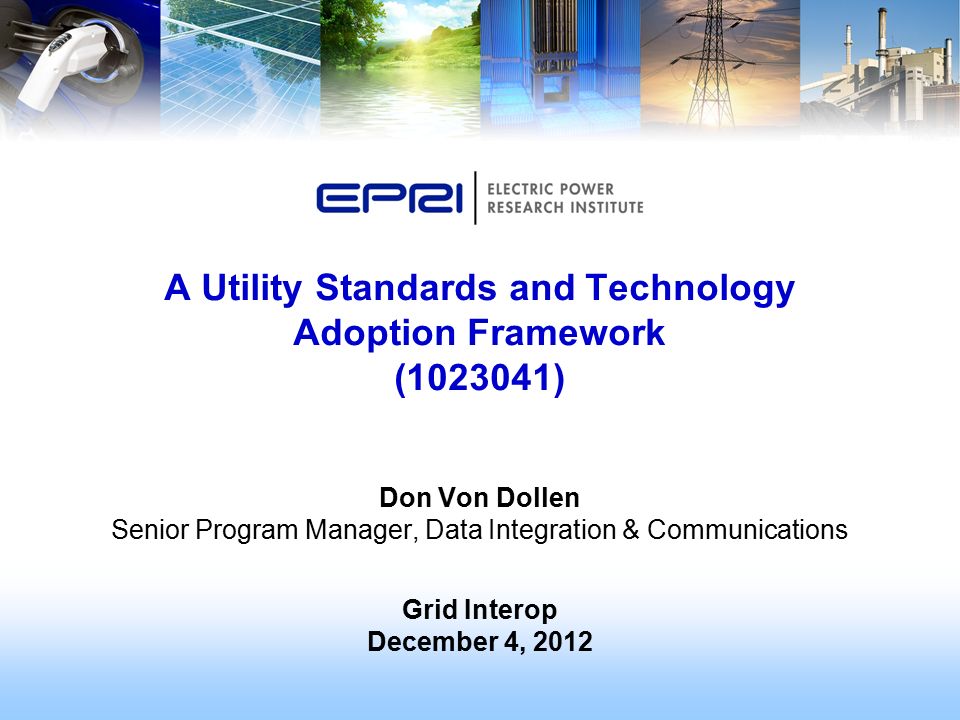 EPRI | ELECTRIC POWER RESEARCH INSTITUTE

A Utility Standards and Technology Adoption Framework
(1023041)

Don Von Dollen
Senior Program Manager, Data Integration & Communications

Grid Interop
December 4, 2012